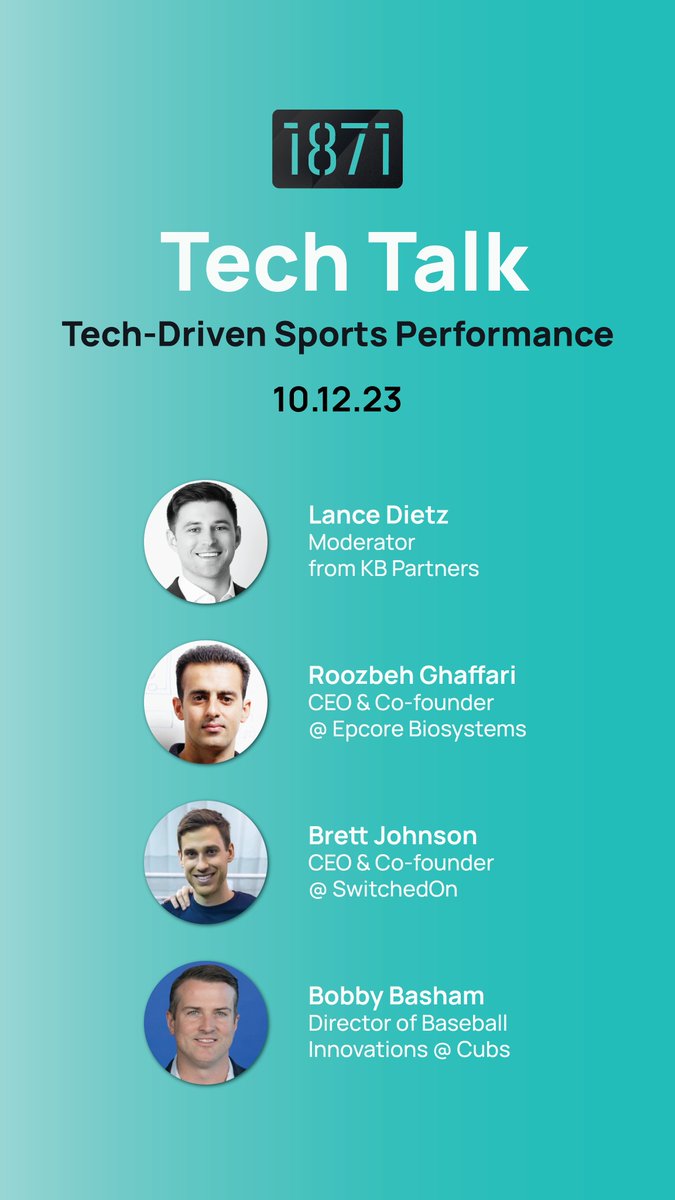 1871

Tech Talk

Tech-Driven Sports Performance

10.12.23

Lance Dietz
Moderator
from KB Partners

Roozbeh Ghaffari
CEO & Co-founder
@ Epcore Biosystems

Brett Johnson
CEO & Co-founder
@ SwitchedOn

Bobby Basham
Director of Baseball
Innovations @ Cubs